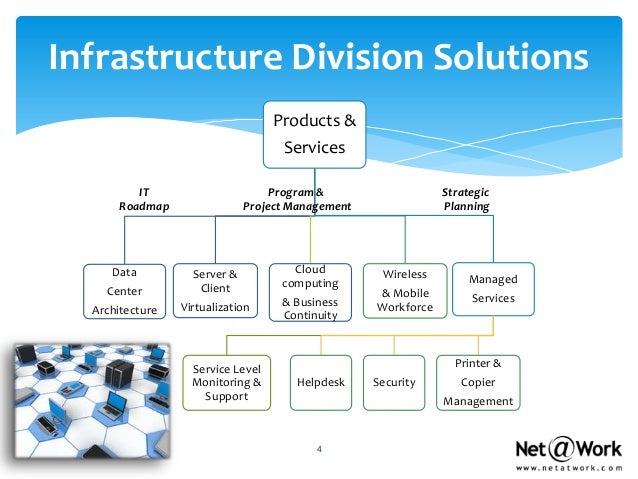 Infrastructure Division Solutions

Products & Services

IT Roadmap

Program & Project Management

Strategic Planning

Data Center Architecture

Server & Client Virtualization

Cloud computing & Business Continuity

Wireless & Mobile Workforce

Managed Services

Service Level Monitoring & Support

Helpdesk

Security

Printer & Copier Management

4

Net@Work
www.netatwork.com